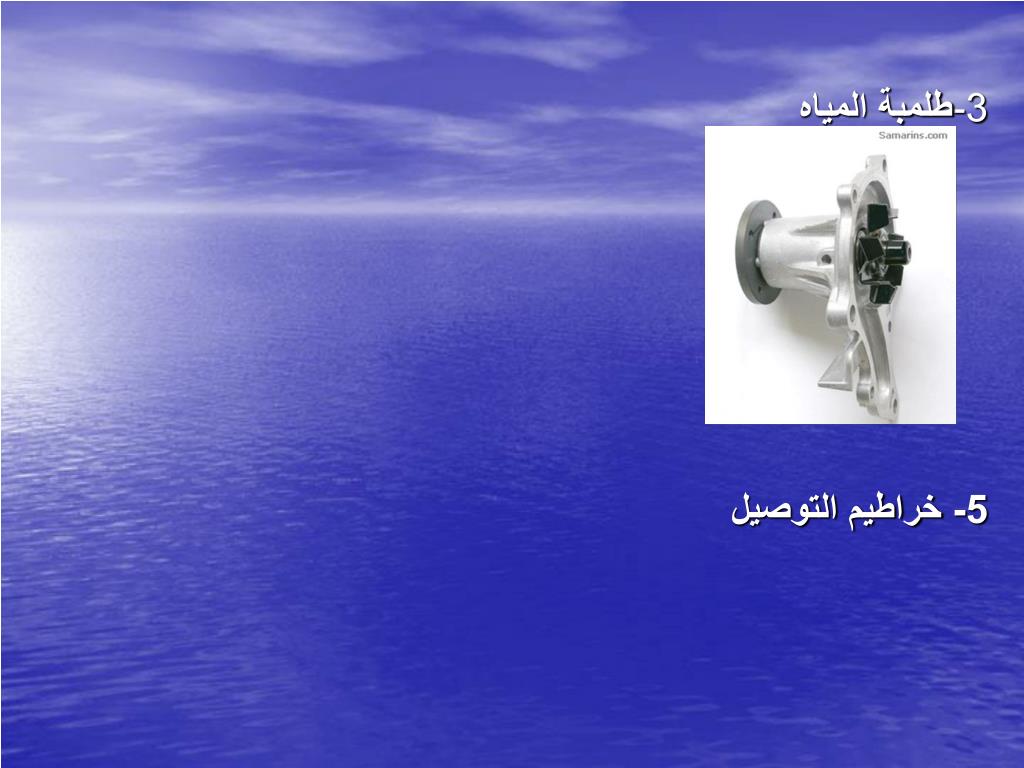 3-طلمبة المياه

Samarins.com

5- خراطيم التوصيل